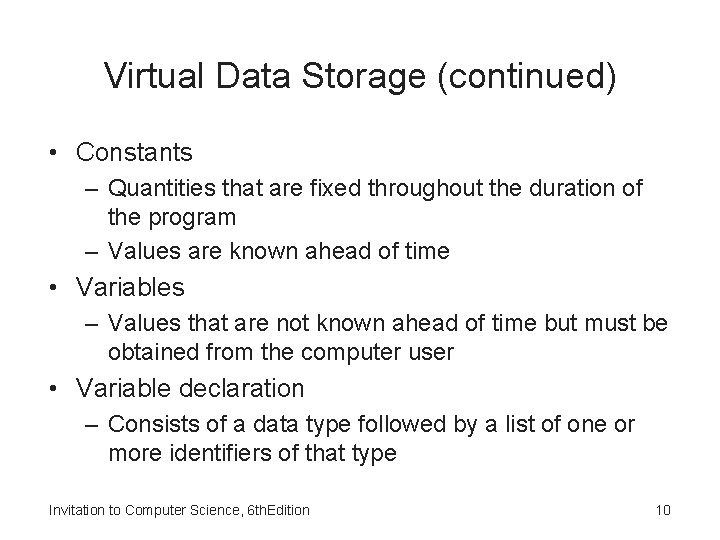 Virtual Data Storage (continued)

• Constants
– Quantities that are fixed throughout the duration of the program
– Values are known ahead of time
• Variables
– Values that are not known ahead of time but must be obtained from the computer user
• Variable declaration
– Consists of a data type followed by a list of one or more identifiers of that type

Invitation to Computer Science, 6thEdition

10